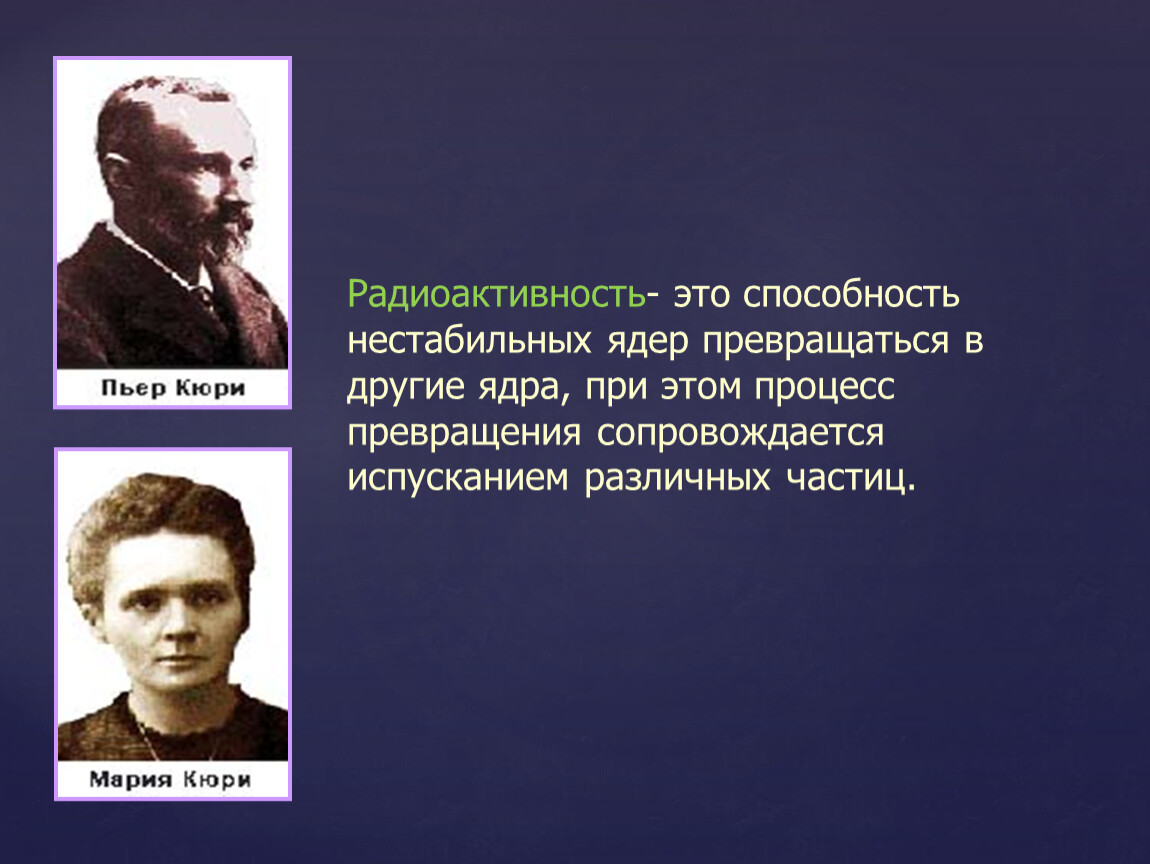 Пьер Кюри

Мария Кюри

Радиоактивность- это способность нестабильных ядер превращаться в другие ядра, при этом процесс превращения сопровождается испусканием различных частиц.